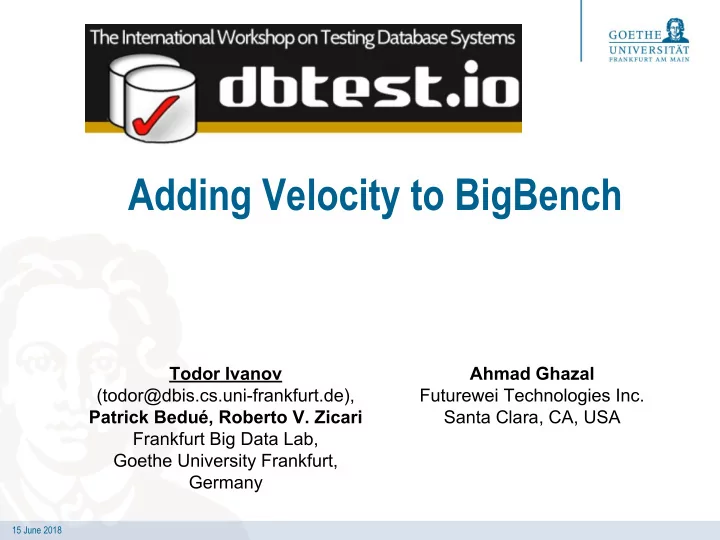 The International Workshop on Testing Database Systems

dbtest.io

GOETHE UNIVERSITÄT FRANKFURT AM MAIN

Adding Velocity to BigBench

Todor Ivanov
(todor@dbis.cs.uni-frankfurt.de),
Patrick Bedué, Roberto V. Zicari
Frankfurt Big Data Lab,
Goethe University Frankfurt,
Germany

Ahmad Ghazal
Futurewei Technologies Inc.
Santa Clara, CA, USA

15 June 2018